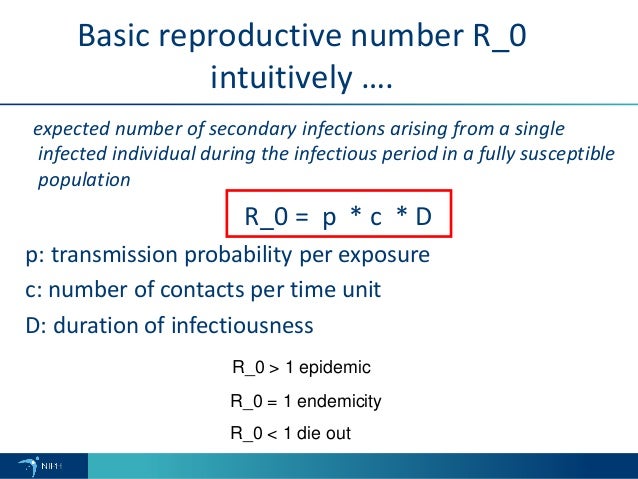 Basic reproductive number R_0 intuitively ….

expected number of secondary infections arising from a single infected individual during the infectious period in a fully susceptible population

R_0 = p * c * D

p: transmission probability per exposure

c: number of contacts per time unit

D: duration of infectiousness

R_0 > 1 epidemic

R_0 = 1 endemicity

R_0 < 1 die out

NIPH